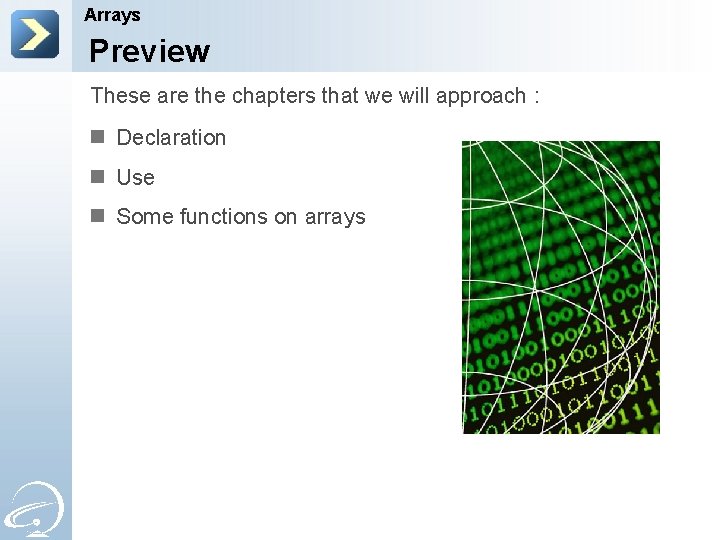 Arrays

Preview

These are the chapters that we will approach :

Declaration

Use

Some functions on arrays